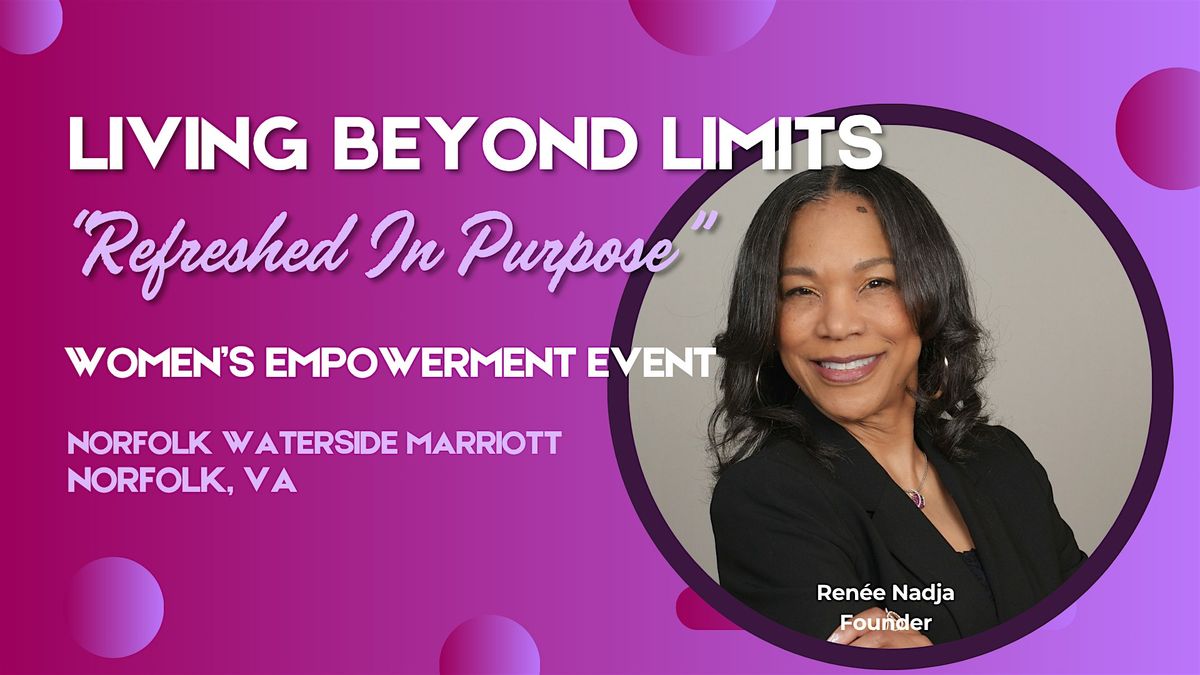 LIVING BEYOND LIMITS

"Refreshed In Purpose"

WOMEN'S EMPOWERMENT EVENT

NORFOLK WATERSIDE MARRIOTT
NORFOLK, VA

Renée Nadja
Founder